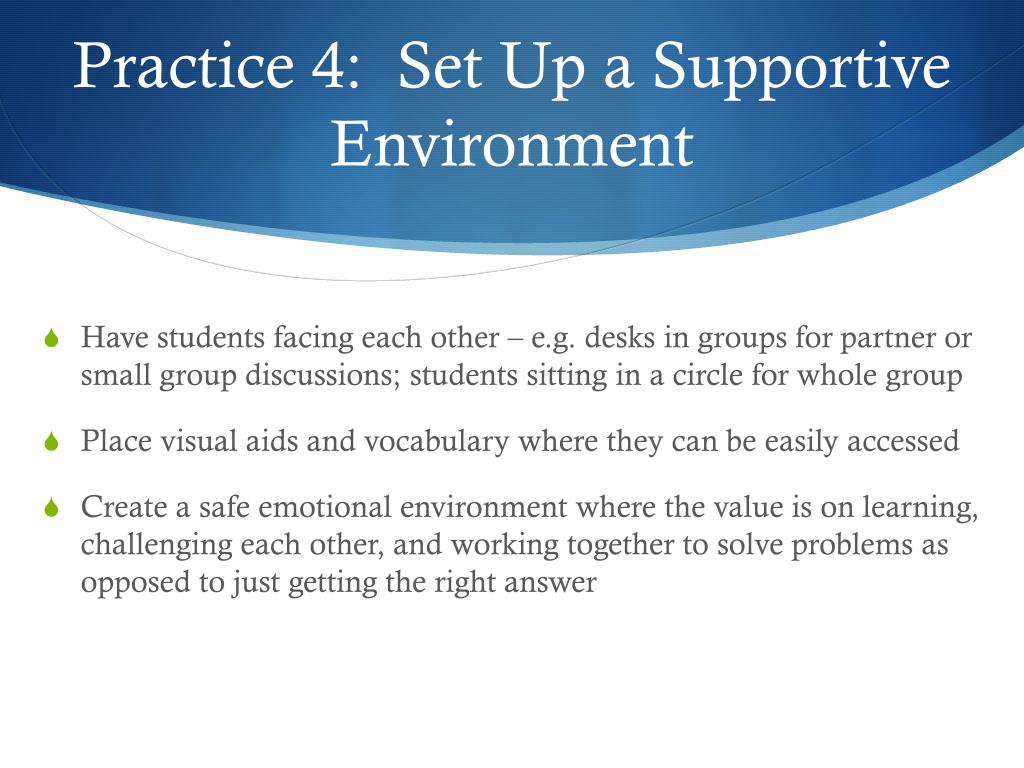 Practice 4:  Set Up a Supportive Environment

Have students facing each other – e.g. desks in groups for partner or small group discussions; students sitting in a circle for whole group

Place visual aids and vocabulary where they can be easily accessed

Create a safe emotional environment where the value is on learning, challenging each other, and working together to solve problems as opposed to just getting the right answer